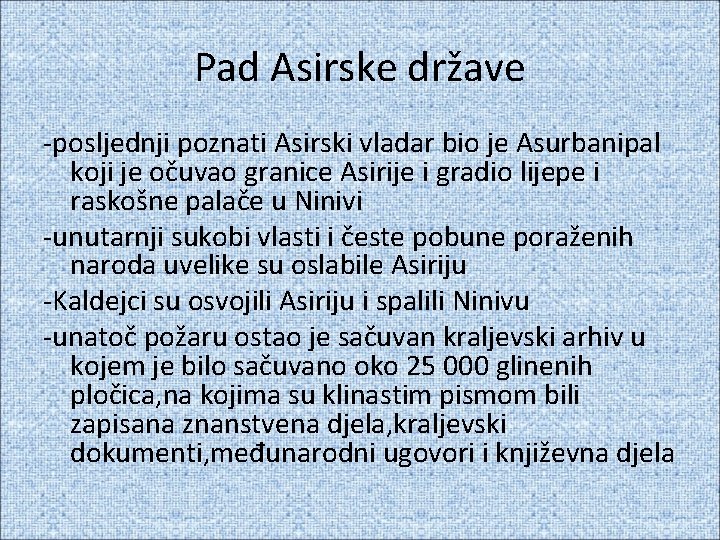 Pad Asirske države

-posljednji poznati Asirski vladar bio je Asurbanipal koji je očuvao granice Asirije i gradio lijepe i raskošne palače u Ninivi

-unutarnji sukobi vlasti i česte pobune poraženih naroda uvelike su oslabile Asiriju

-Kaldejci su osvojili Asiriju i spalili Ninivu

-unatoč požaru ostao je sačuvan kraljevski arhiv u kojem je bilo sačuvano oko 25 000 glinenih pločica,na kojima su klinastim pismom bili zapisana znanstvena djela,kraljevski dokumenti,međunarodni ugovori i književna djela